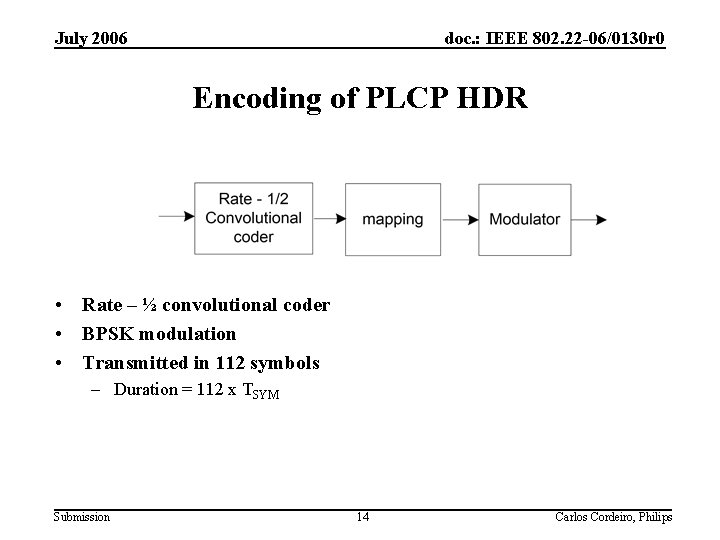 July 2006

doc.: IEEE 802.22-06/0130r0

Encoding of PLCP HDR

Rate - 1/2 Convolutional coder

mapping

Modulator

• Rate – ½ convolutional coder
• BPSK modulation
• Transmitted in 112 symbols
– Duration = 112 x $T_{SYM}$

Submission

14

Carlos Cordeiro, Philips